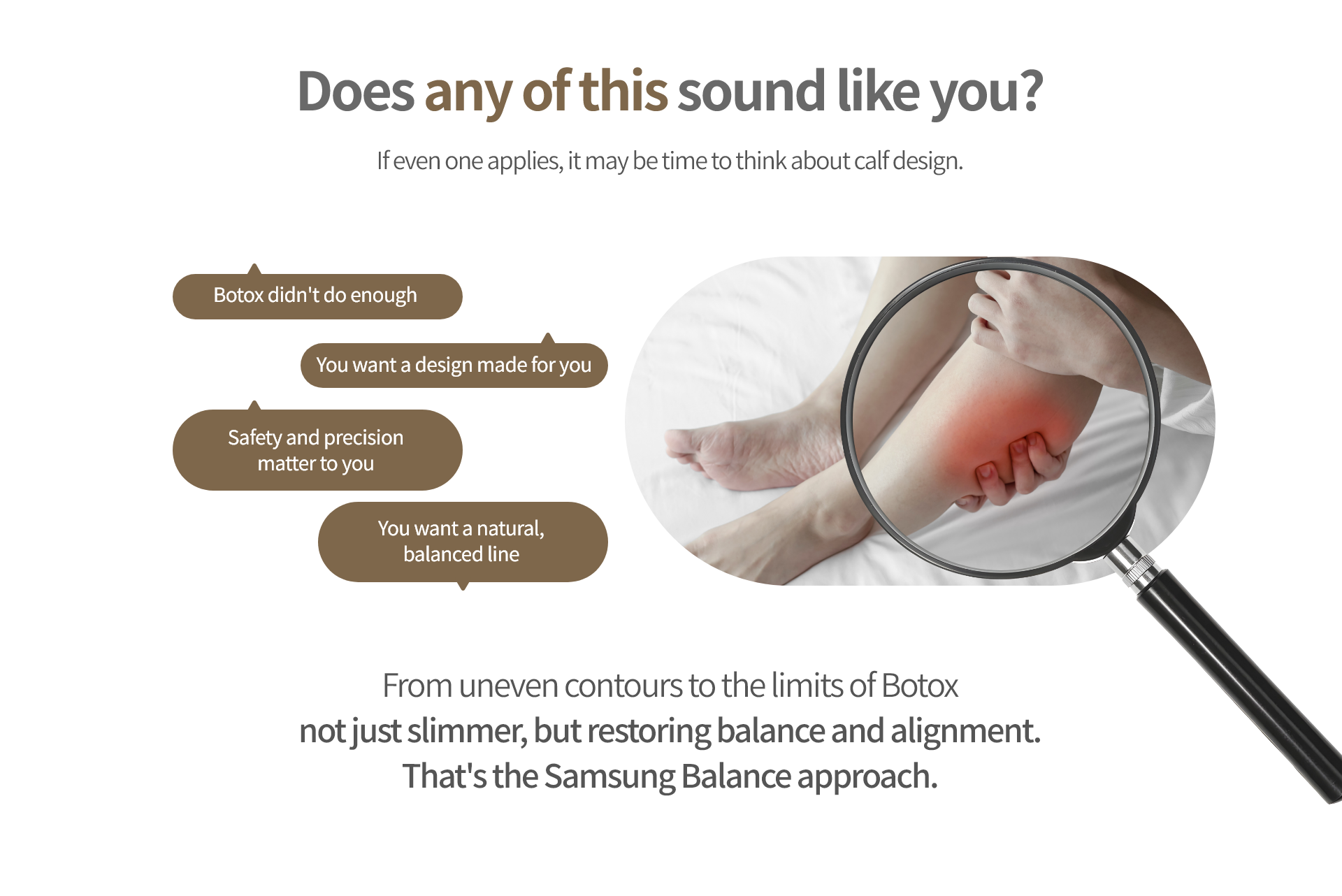 Does any of this sound like you?

If even one applies, it may be time to think about calf design.

Botox didn't do enough

You want a design made for you

Safety and precision matter to you

You want a natural, balanced line

From uneven contours to the limits of Botox
not just slimmer, but restoring balance and alignment.
That's the Samsung Balance approach.